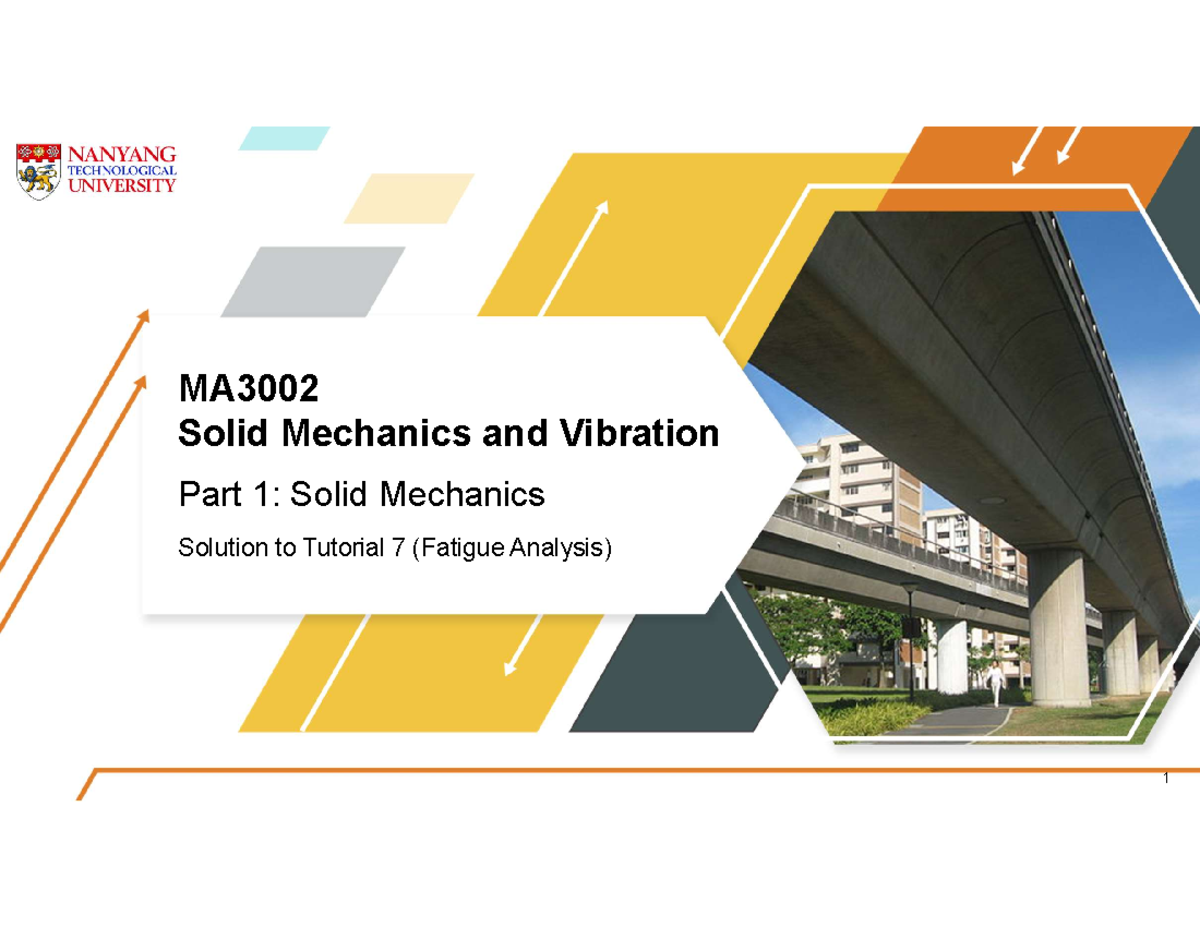 NANYANG TECHNOLOGICAL UNIVERSITY

MA3002
Solid Mechanics and Vibration

Part 1: Solid Mechanics

Solution to Tutorial 7 (Fatigue Analysis)

1